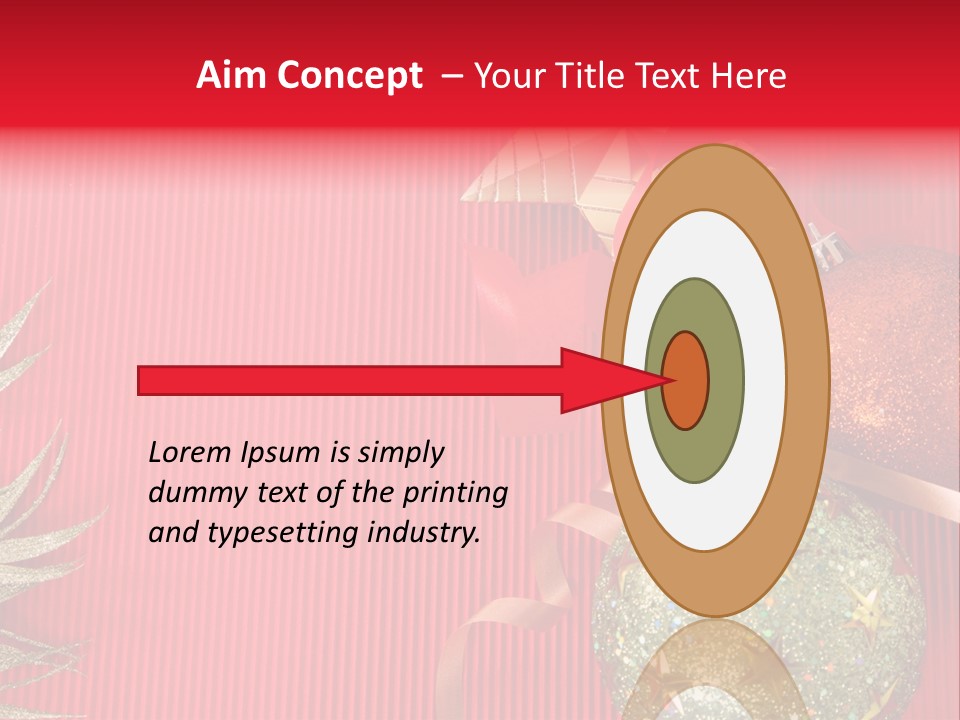 Aim Concept – Your Title Text Here

Lorem Ipsum is simply dummy text of the printing and typesetting industry.